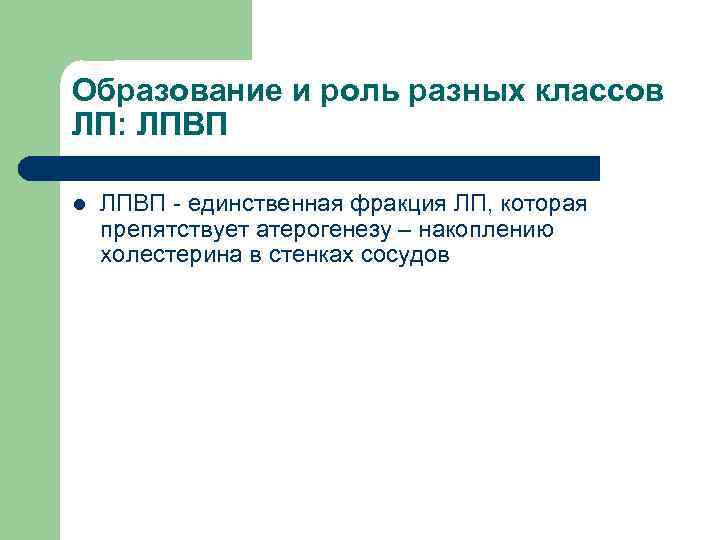 Образование и роль разных классов ЛП: ЛПВП

ЛПВП - единственная фракция ЛП, которая препятствует атерогенезу – накоплению холестерина в стенках сосудов